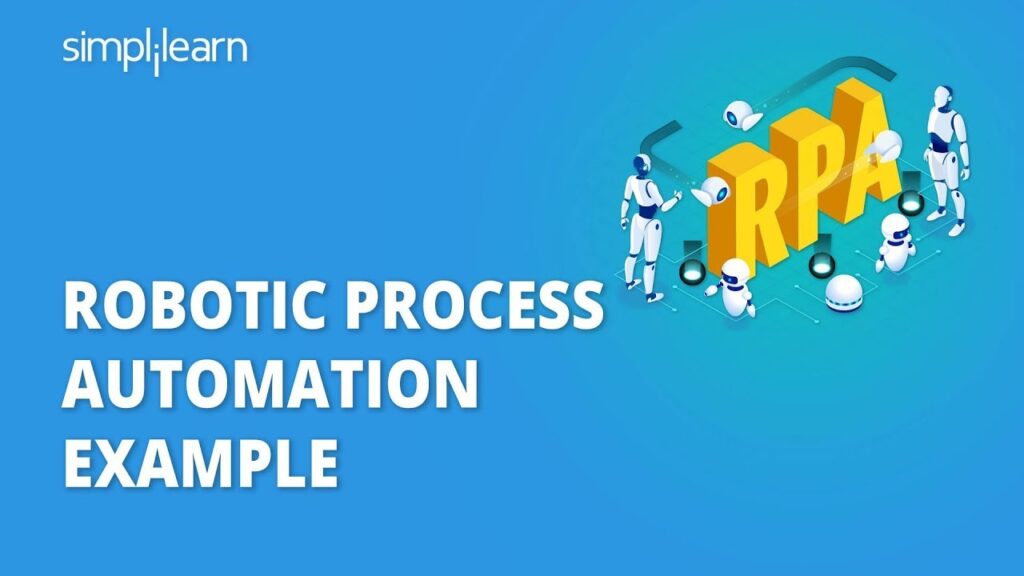 simplilearn

RPA

ROBOTIC PROCESS AUTOMATION EXAMPLE